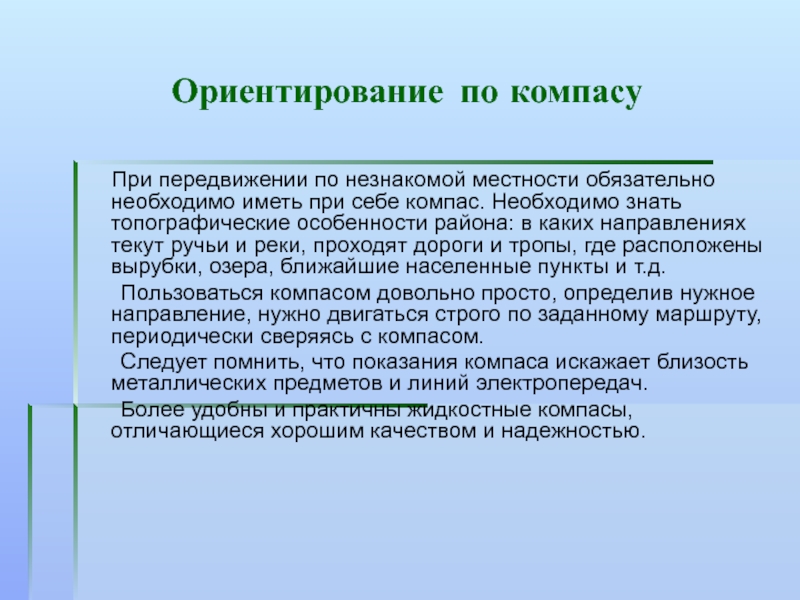 Ориентирование по компасу

При передвижении по незнакомой местности обязательно необходимо иметь при себе компас. Необходимо знать топографические особенности района: в каких направлениях текут ручьи и реки, проходят дороги и тропы, где расположены вырубки, озера, ближайшие населенные пункты и т.д.

Пользоваться компасом довольно просто, определив нужное направление, нужно двигаться строго по заданному маршруту, периодически сверяясь с компасом.

Следует помнить, что показания компаса искажает близость металлических предметов и линий электропередач.

Более удобны и практичны жидкостные компасы, отличающиеся хорошим качеством и надежностью.